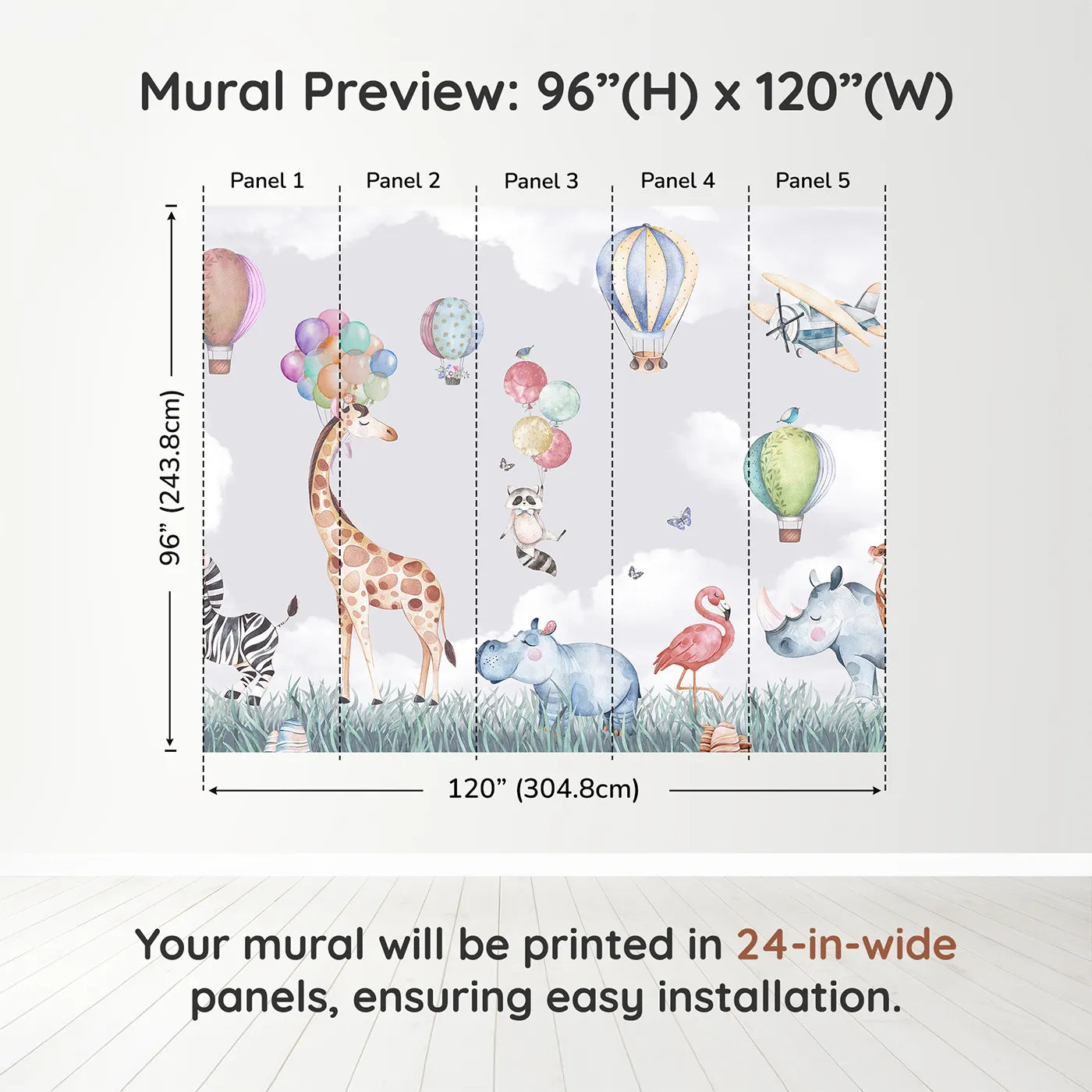 Mural Preview: 96”(H) x 120”(W)

Panel 1
Panel 2
Panel 3
Panel 4
Panel 5

96” (243.8cm)

120” (304.8cm)

Your mural will be printed in 24-in-wide panels, ensuring easy installation.